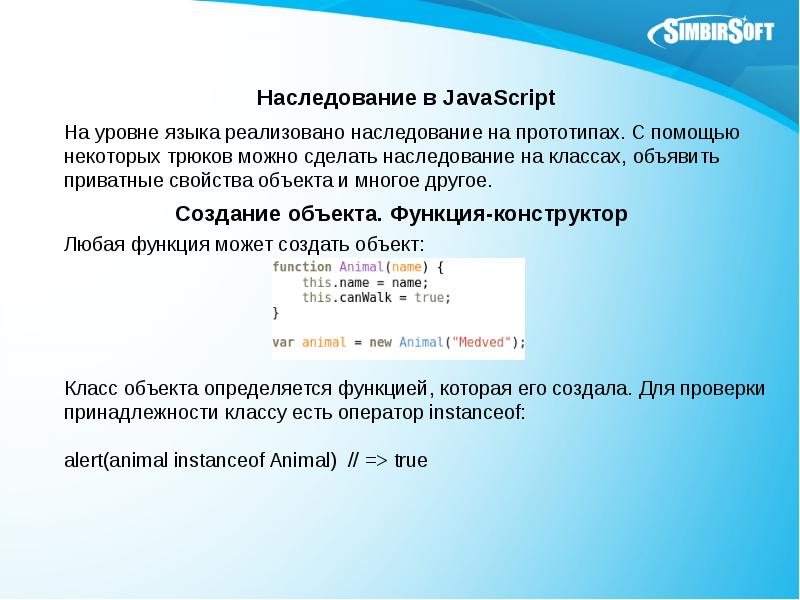 SIMBIRSOFT

Наследование в JavaScript

На уровне языка реализовано наследование на прототипах. С помощью некоторых трюков можно сделать наследование на классах, объявить приватные свойства объекта и многое другое.

Создание объекта. Функция-конструктор

Любая функция может создать объект:

function Animal(name) {
    this.name = name;
    this.canWalk = true;
}

var animal = new Animal("Medved");

Класс объекта определяется функцией, которая его создала. Для проверки принадлежности классу есть оператор instanceof:

alert(animal instanceof Animal)  // => true